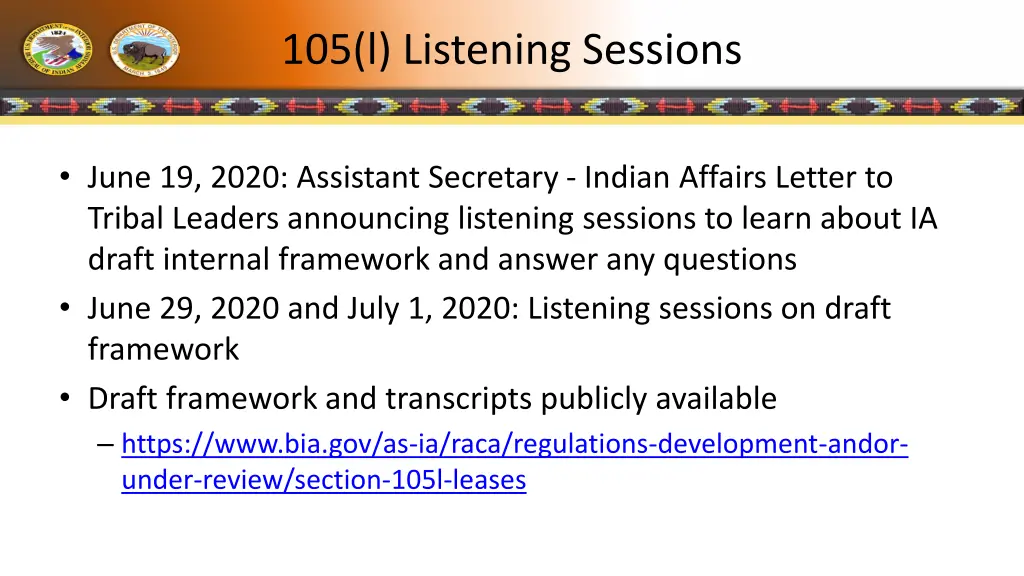 105(l) Listening Sessions

• June 19, 2020: Assistant Secretary - Indian Affairs Letter to Tribal Leaders announcing listening sessions to learn about IA draft internal framework and answer any questions
• June 29, 2020 and July 1, 2020: Listening sessions on draft framework
• Draft framework and transcripts publicly available
– https://www.bia.gov/as-ia/raca/regulations-development-andor-under-review/section-105l-leases